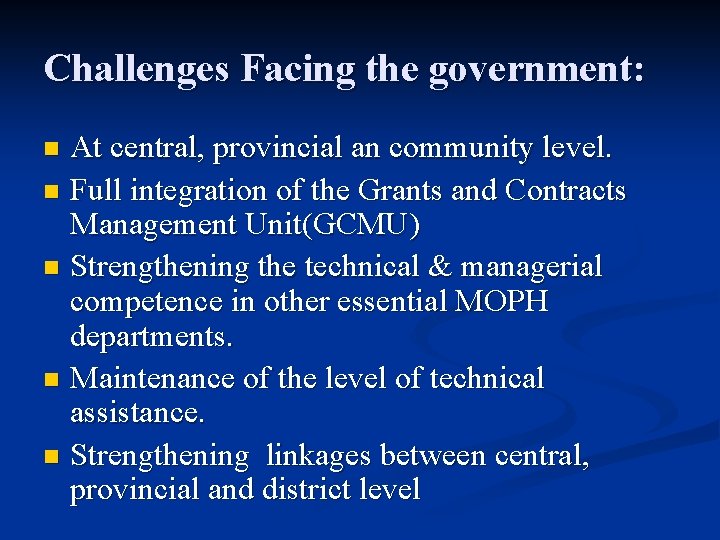 Challenges Facing the government:

- At central, provincial an community level.
- Full integration of the Grants and Contracts Management Unit(GCMU)
- Strengthening the technical & managerial competence in other essential MOPH departments.
- Maintenance of the level of technical assistance.
- Strengthening linkages between central, provincial and district level